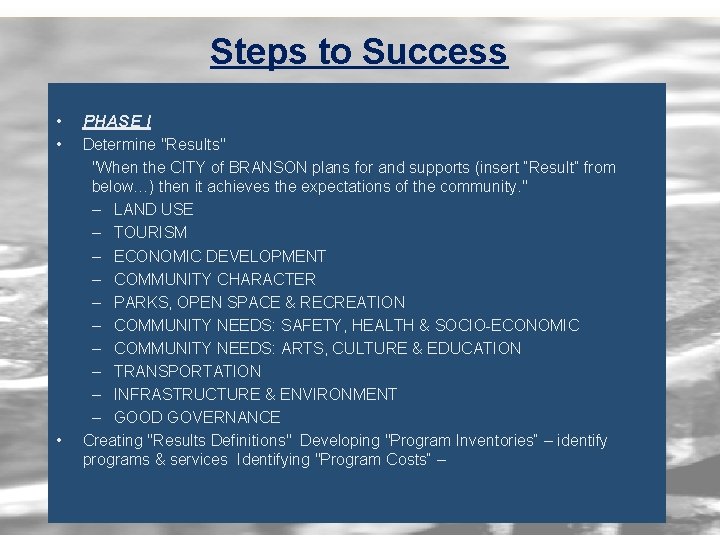 Steps to Success

• PHASE I
• Determine "Results"
"When the CITY of BRANSON plans for and supports (insert "Result" from below…) then it achieves the expectations of the community."
– LAND USE
– TOURISM
– ECONOMIC DEVELOPMENT
– COMMUNITY CHARACTER
– PARKS, OPEN SPACE & RECREATION
– COMMUNITY NEEDS: SAFETY, HEALTH & SOCIO-ECONOMIC
– COMMUNITY NEEDS: ARTS, CULTURE & EDUCATION
– TRANSPORTATION
– INFRASTRUCTURE & ENVIRONMENT
– GOOD GOVERNANCE
• Creating "Results Definitions" Developing "Program Inventories" – identify programs & services Identifying "Program Costs" –